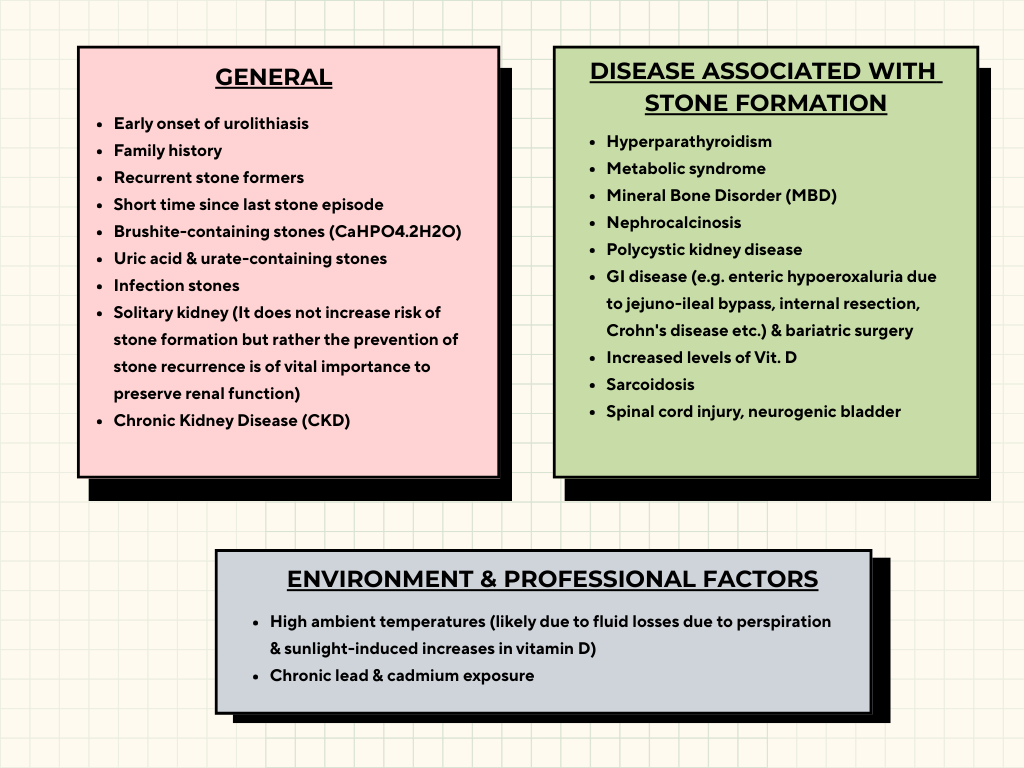 GENERAL

- Early onset of urolithiasis
- Family history
- Recurrent stone formers
- Short time since last stone episode
- Brushite-containing stones (CaHPO4.2H2O)
- Uric acid & urate-containing stones
- Infection stones
- Solitary kidney (It does not increase risk of stone formation but rather the prevention of stone recurrence is of vital importance to preserve renal function)
- Chronic Kidney Disease (CKD)

DISEASE ASSOCIATED WITH STONE FORMATION

- Hyperparathyroidism
- Metabolic syndrome
- Mineral Bone Disorder (MBD)
- Nephrocalcinosis
- Polycystic kidney disease
- GI disease (e.g. enteric hypoeroxaluria due to jejuno-ileal bypass, internal resection, Crohn's disease etc.) & bariatric surgery
- Increased levels of Vit. D
- Sarcoidosis
- Spinal cord injury, neurogenic bladder

ENVIRONMENT & PROFESSIONAL FACTORS

- High ambient temperatures (likely due to fluid losses due to perspiration & sunlight-induced increases in vitamin D)
- Chronic lead & cadmium exposure